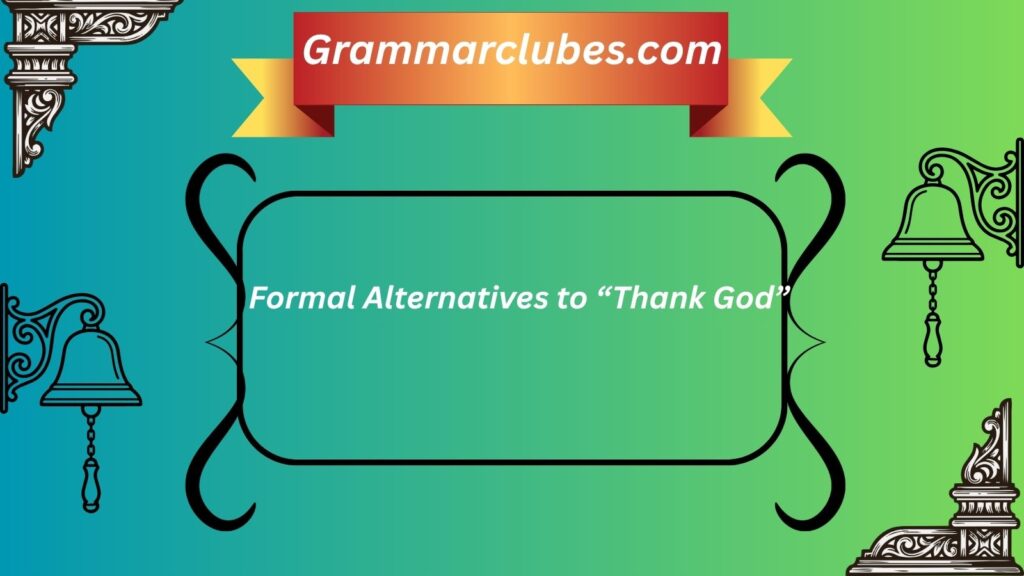 Grammarclubes.com

Formal Alternatives to “Thank God”